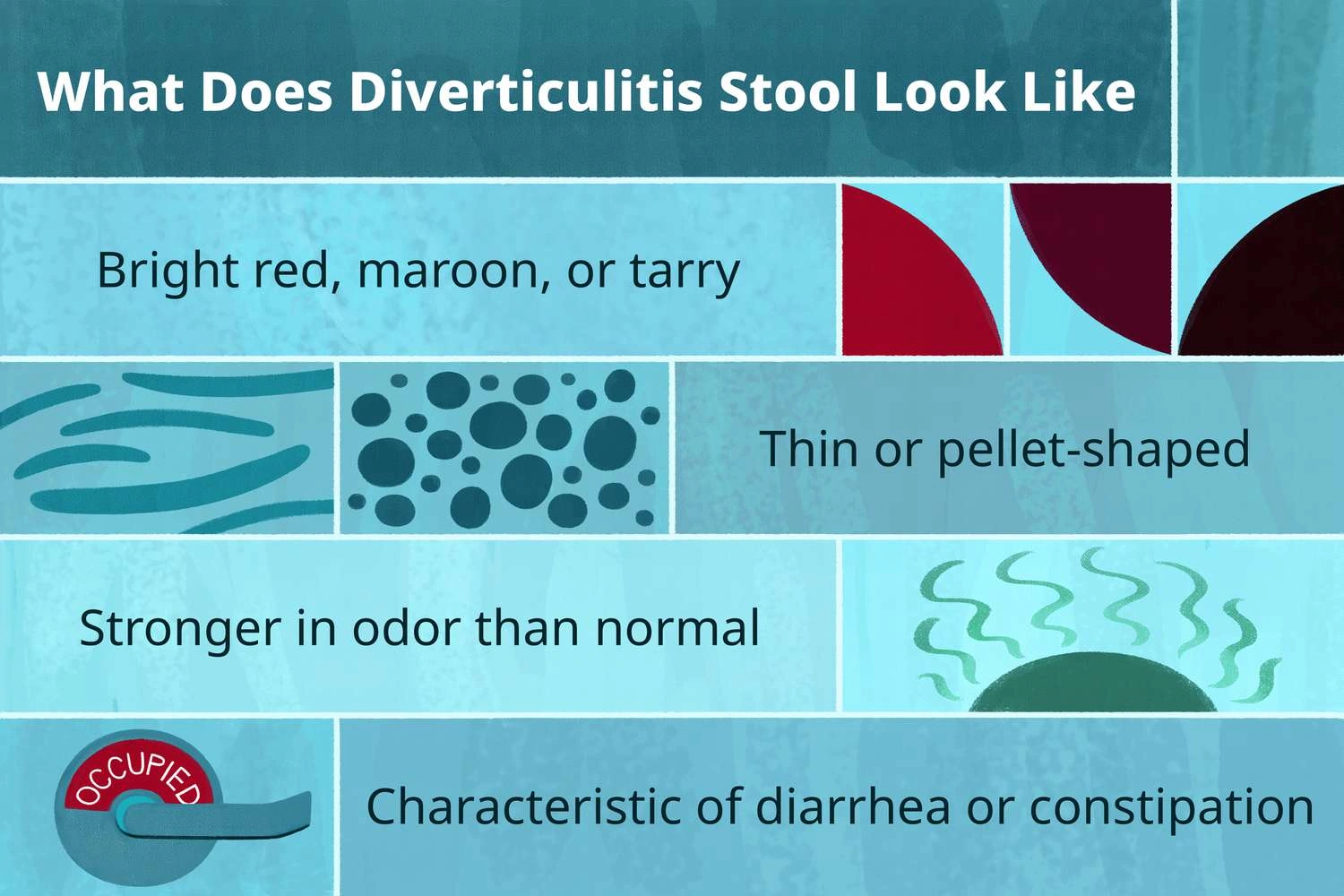 What Does Diverticulitis Stool Look Like

Bright red, maroon, or tarry

Thin or pellet-shaped

Stronger in odor than normal

OCCUPIED

Characteristic of diarrhea or constipation